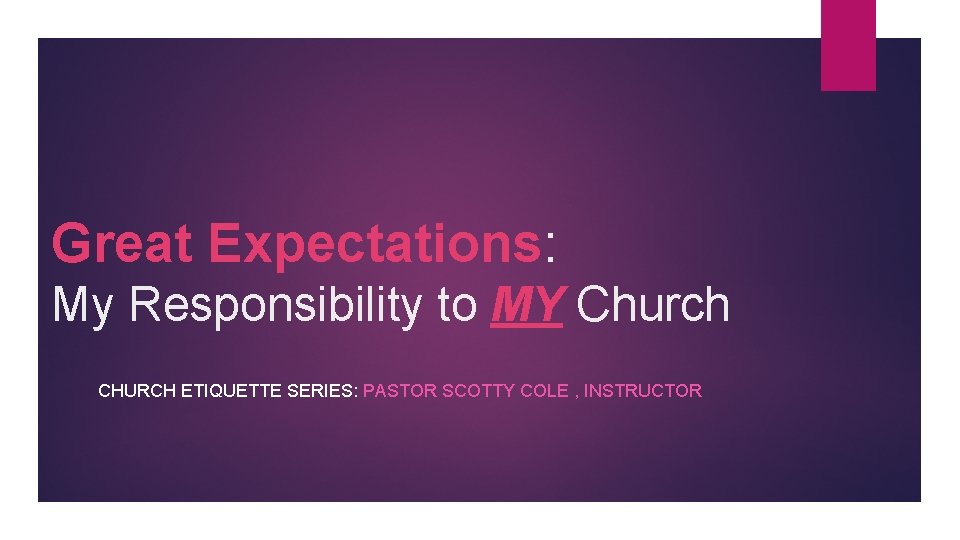 Great Expectations:
My Responsibility to MY Church

CHURCH ETIQUETTE SERIES: PASTOR SCOTTY COLE , INSTRUCTOR